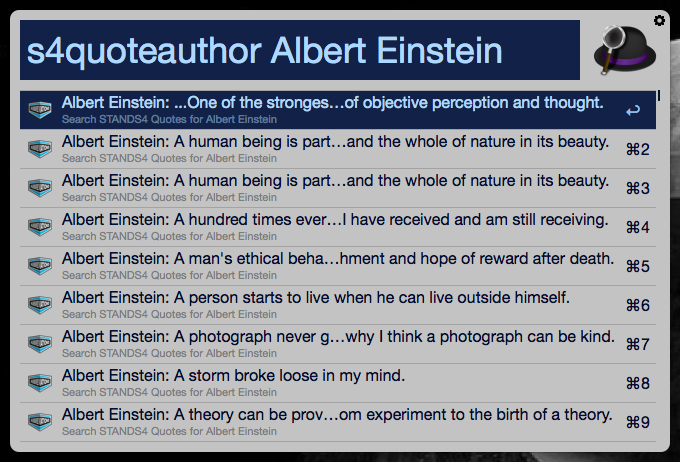 s4quoteauthor Albert Einstein

Albert Einstein: ...One of the stronges…of objective perception and thought.
Search STANDS4 Quotes for Albert Einstein
↩

Albert Einstein: A human being is part…and the whole of nature in its beauty.
Search STANDS4 Quotes for Albert Einstein
⌘2

Albert Einstein: A human being is part…and the whole of nature in its beauty.
Search STANDS4 Quotes for Albert Einstein
⌘3

Albert Einstein: A hundred times ever…I have received and am still receiving.
Search STANDS4 Quotes for Albert Einstein
⌘4

Albert Einstein: A man's ethical beha…hment and hope of reward after death.
Search STANDS4 Quotes for Albert Einstein
⌘5

Albert Einstein: A person starts to live when he can live outside himself.
Search STANDS4 Quotes for Albert Einstein
⌘6

Albert Einstein: A photograph never g…why I think a photograph can be kind.
Search STANDS4 Quotes for Albert Einstein
⌘7

Albert Einstein: A storm broke loose in my mind.
Search STANDS4 Quotes for Albert Einstein
⌘8

Albert Einstein: A theory can be prov…om experiment to the birth of a theory.
Search STANDS4 Quotes for Albert Einstein
⌘9